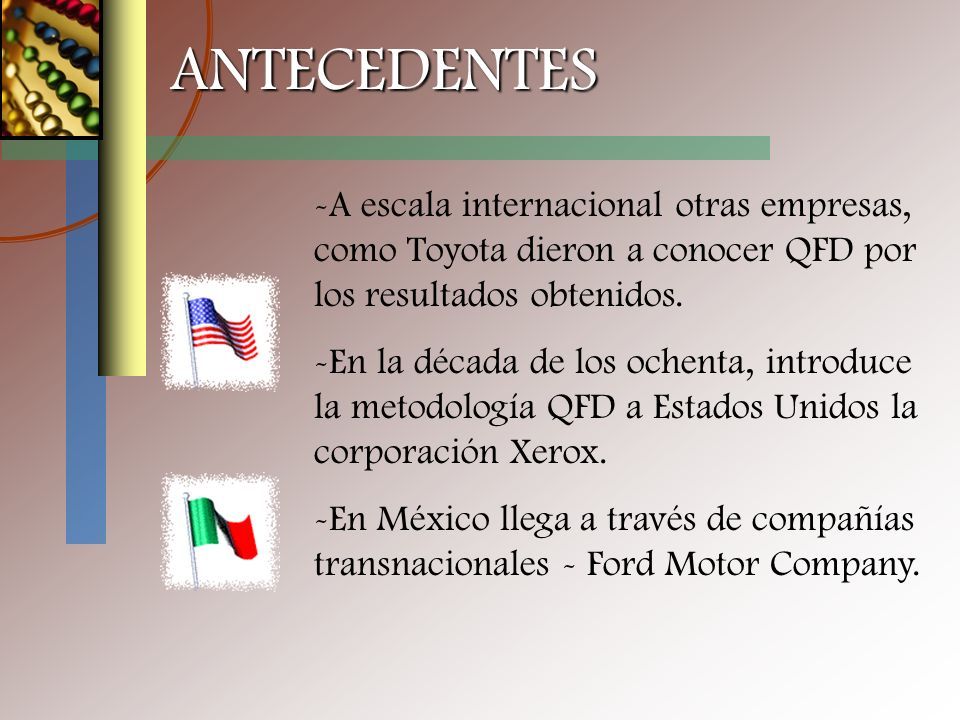 ANTECEDENTES

-A escala internacional otras empresas, como Toyota dieron a conocer QFD por los resultados obtenidos.

-En la década de los ochenta, introduce la metodología QFD a Estados Unidos la corporación Xerox.

-En México llega a través de compañías transnacionales - Ford Motor Company.